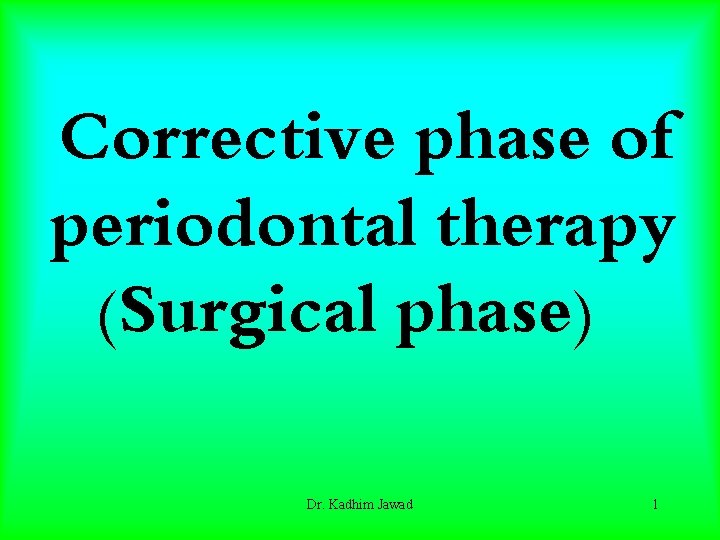 Corrective phase of periodontal therapy (Surgical phase)

Dr. Kadhim Jawad

1